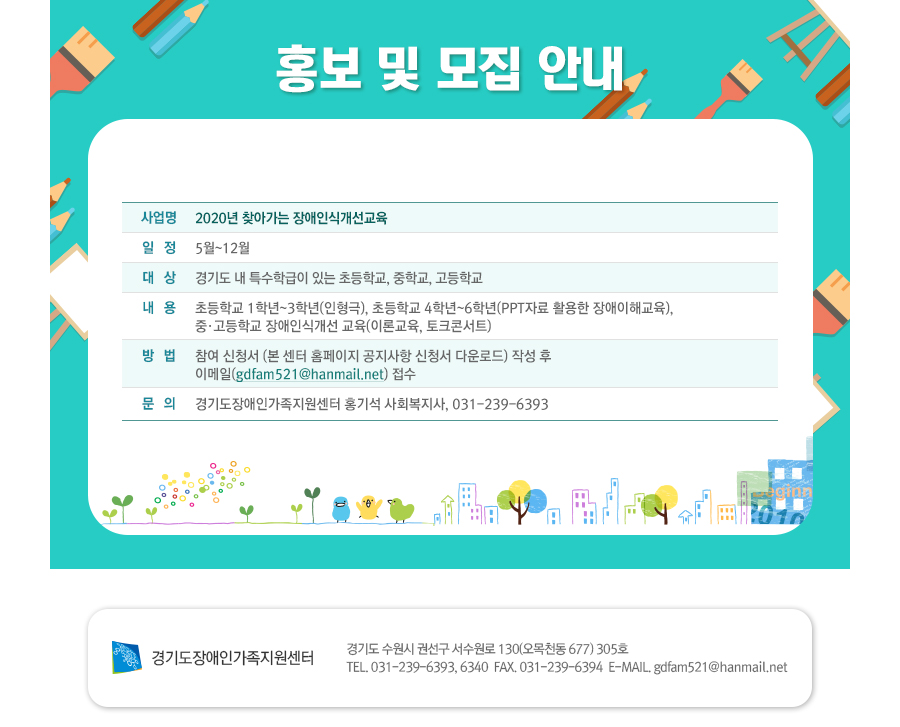 홍보 및 모집 안내

| 사업명 | 2020년 찾아가는 장애인식개선교육 |
|---|---|
| 일 정 | 5월~12월 |
| 대 상 | 경기도 내 특수학급이 있는 초등학교, 중학교, 고등학교 |
| 내 용 | 초등학교 1학년~3학년(인형극), 초등학교 4학년~6학년(PPT자료 활용한 장애이해교육), 중·고등학교 장애인식개선 교육(이론교육, 토크콘서트) |
| 방 법 | 참여 신청서 (본 센터 홈페이지 공지사항 신청서 다운로드) 작성 후 이메일(gdfam521@hanmail.net) 접수 |
| 문 의 | 경기도장애인가족지원센터 홍기석 사회복지사, 031-239-6393 |

경기도장애인가족지원센터

경기도 수원시 권선구 서수원로 130(오목천동 677) 305호
TEL. 031-239-6393, 6340 FAX. 031-239-6394 E-MAIL. gdfam521@hanmail.net